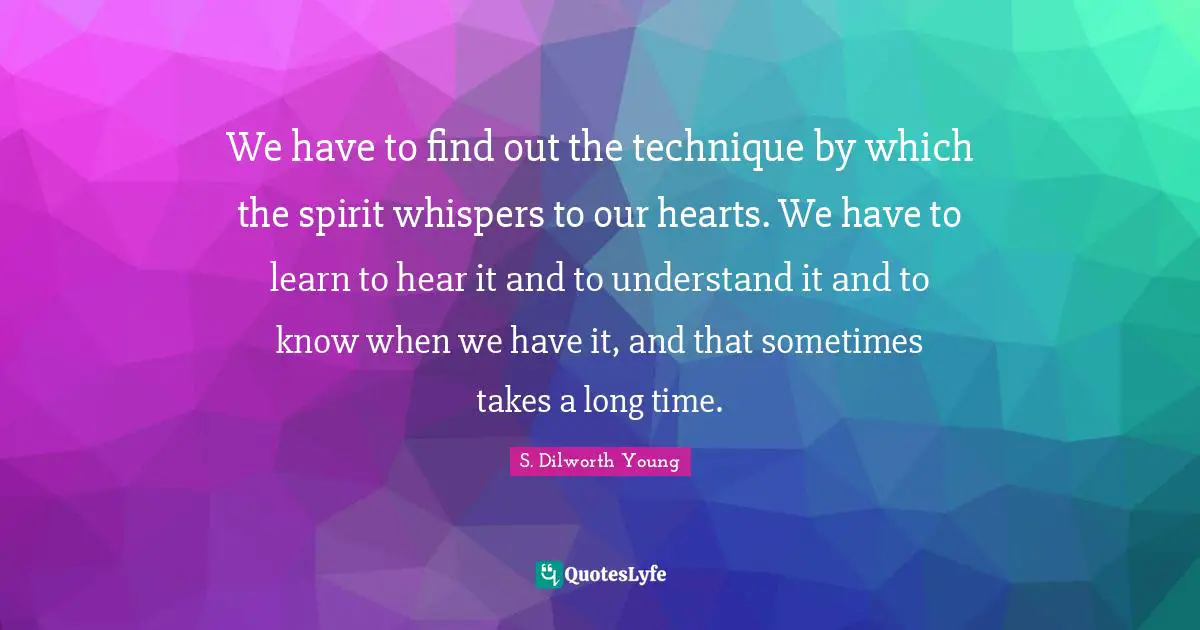 We have to find out the technique by which the spirit whispers to our hearts. We have to learn to hear it and to understand it and to know when we have it, and that sometimes takes a long time.

S. Dilworth Young

QuotesLyfe